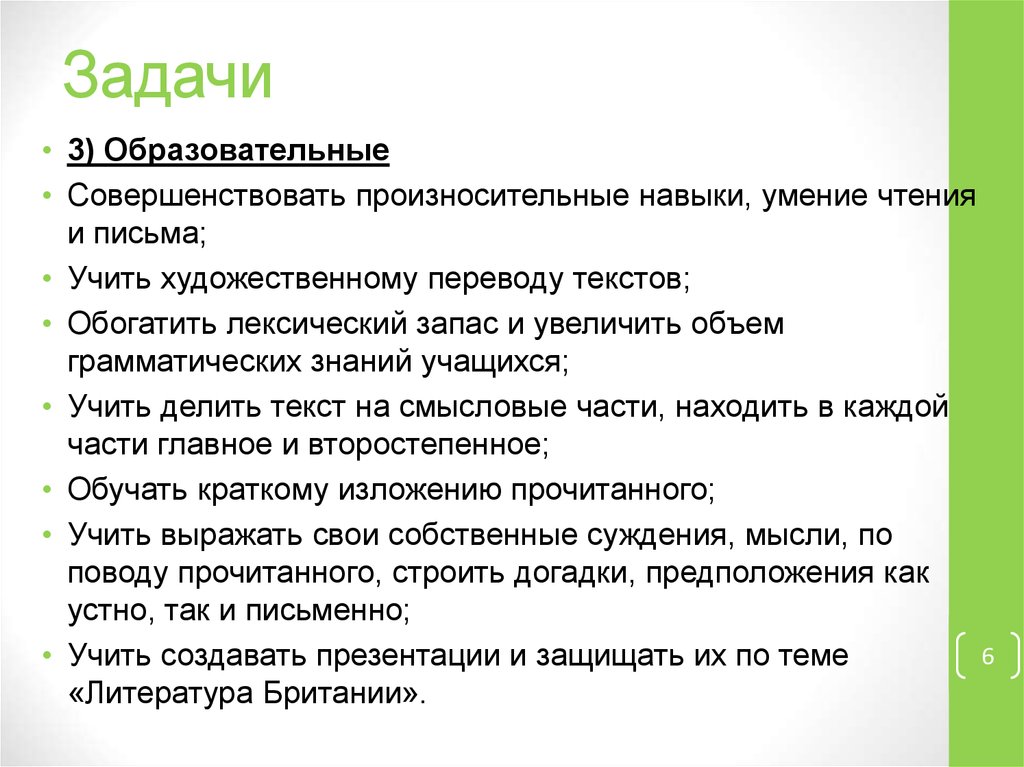 Задачи

• 3) Образовательные
• Совершенствовать произносительные навыки, умение чтения и письма;
• Учить художественному переводу текстов;
• Обогатить лексический запас и увеличить объем грамматических знаний учащихся;
• Учить делить текст на смысловые части, находить в каждой части главное и второстепенное;
• Обучать краткому изложению прочитанного;
• Учить выражать свои собственные суждения, мысли, по поводу прочитанного, строить догадки, предположения как устно, так и письменно;
• Учить создавать презентации и защищать их по теме «Литература Британии».

6